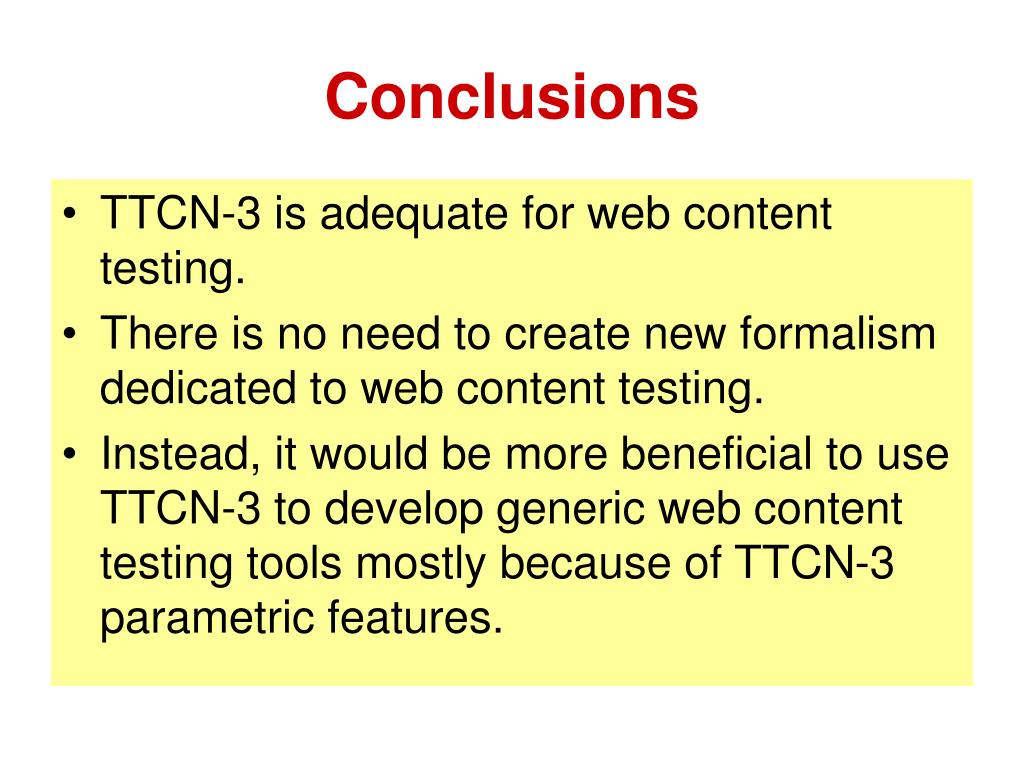 Conclusions

• TTCN-3 is adequate for web content testing.
• There is no need to create new formalism dedicated to web content testing.
• Instead, it would be more beneficial to use TTCN-3 to develop generic web content testing tools mostly because of TTCN-3 parametric features.